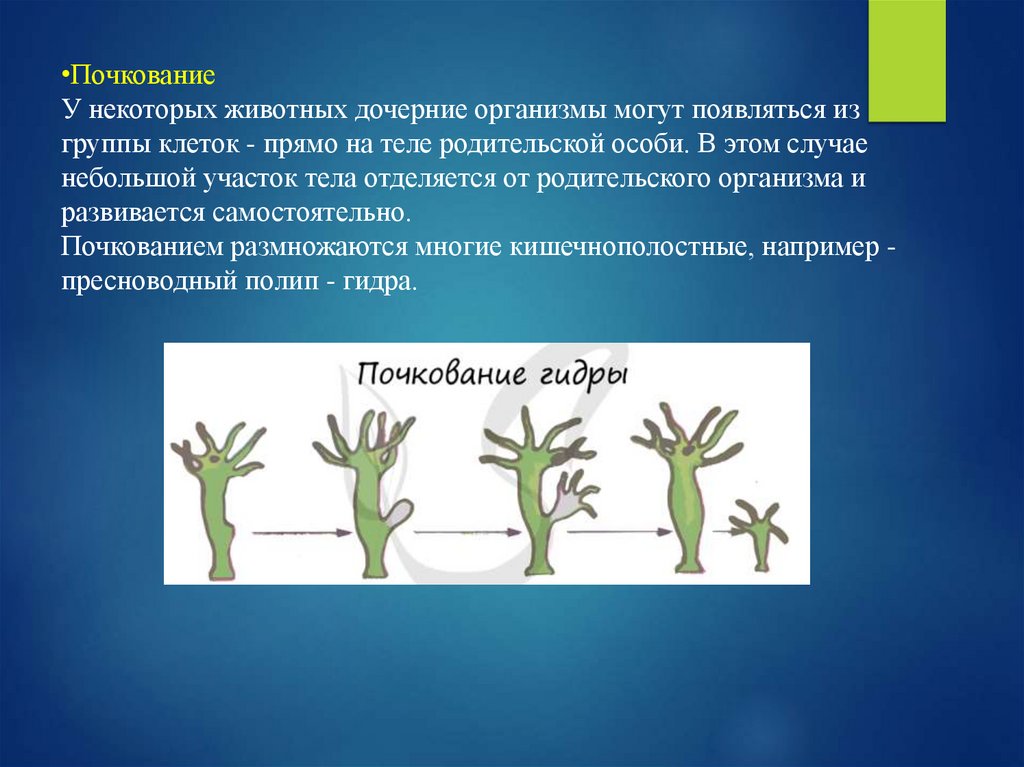 •Почкование
У некоторых животных дочерние организмы могут появляться из группы клеток - прямо на теле родительской особи. В этом случае небольшой участок тела отделяется от родительского организма и развивается самостоятельно.
Почкованием размножаются многие кишечнополостные, например - пресноводный полип - гидра.

Почкование гидры